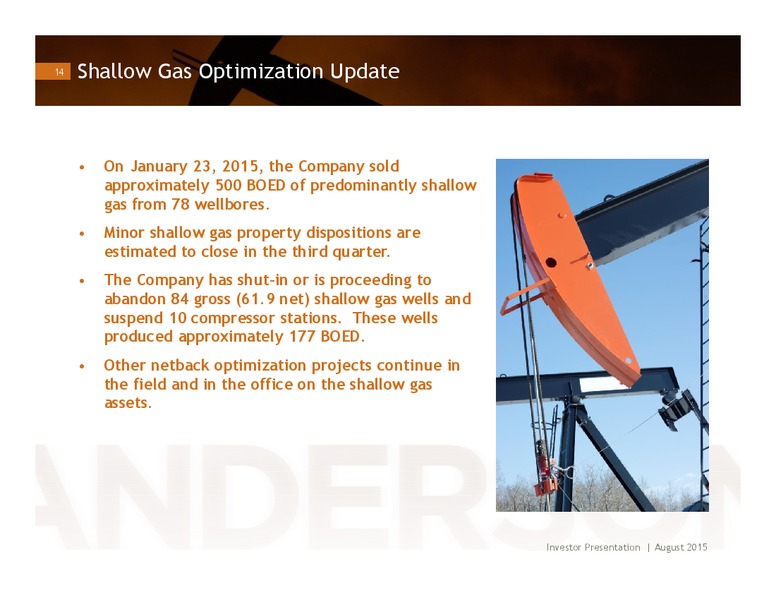 14 Shallow Gas Optimization Update

• On January 23, 2015, the Company sold approximately 500 BOED of predominantly shallow gas from 78 wellbores.

• Minor shallow gas property dispositions are estimated to close in the third quarter.

• The Company has shut-in or is proceeding to abandon 84 gross (61.9 net) shallow gas wells and suspend 10 compressor stations. These wells produced approximately 177 BOED.

• Other netback optimization projects continue in the field and in the office on the shallow gas assets.

ANDERSON

Investor Presentation | August 2015